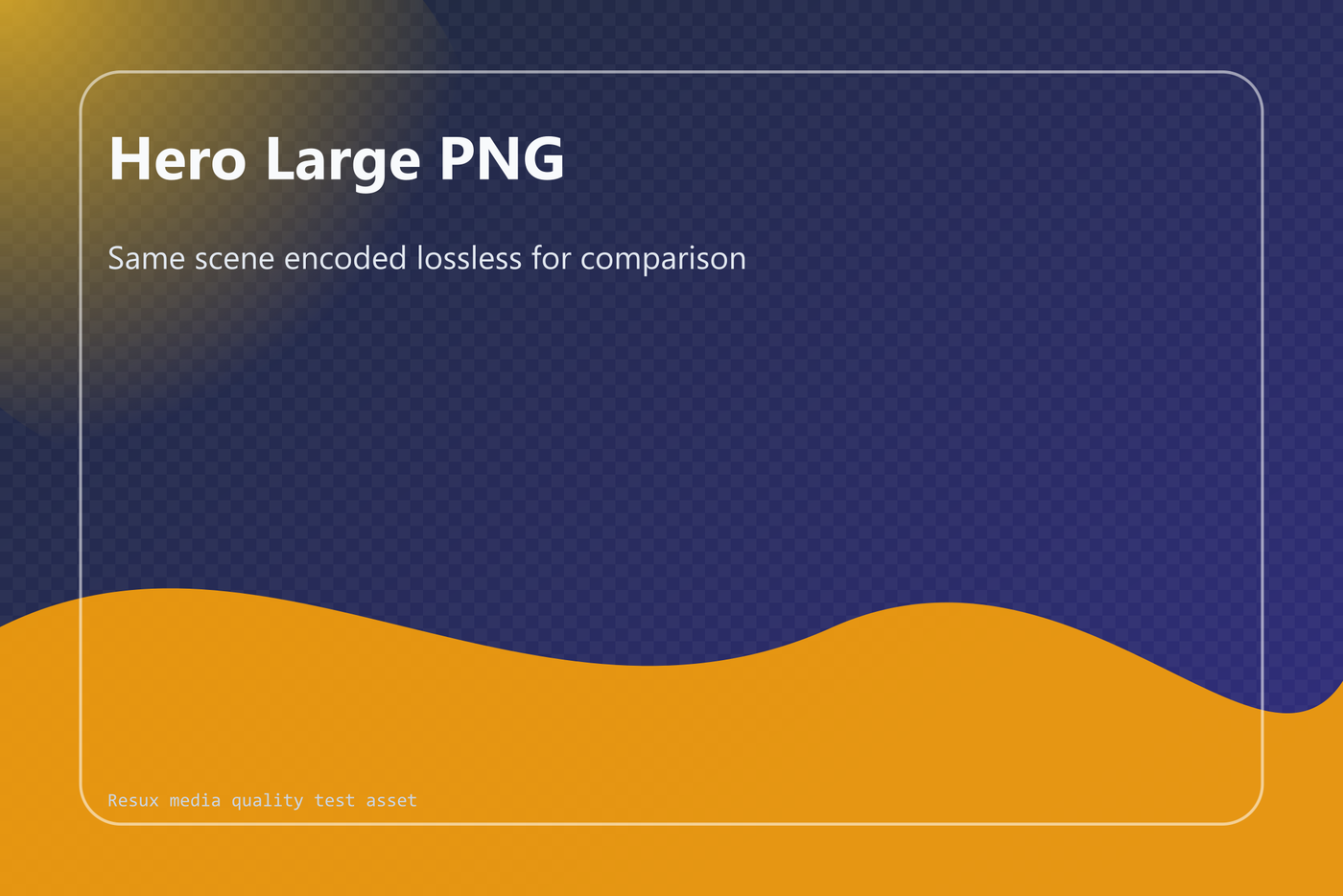 Hero Large PNG

Same scene encoded lossless for comparison

Resux media quality test asset